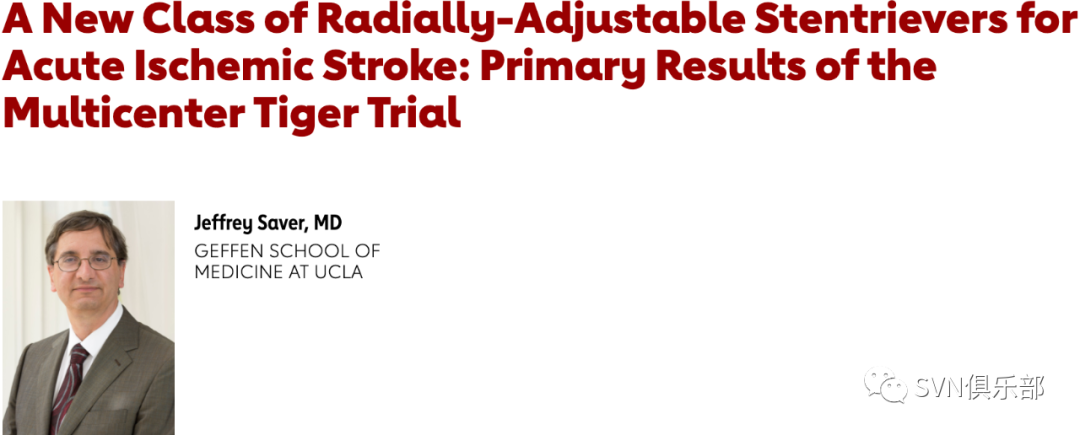 A New Class of Radially-Adjustable Stentrievers for Acute Ischemic Stroke: Primary Results of the Multicenter Tiger Trial

Jeffrey Saver, MD
GEFFEN SCHOOL OF MEDICINE AT UCLA

SVN俱乐部